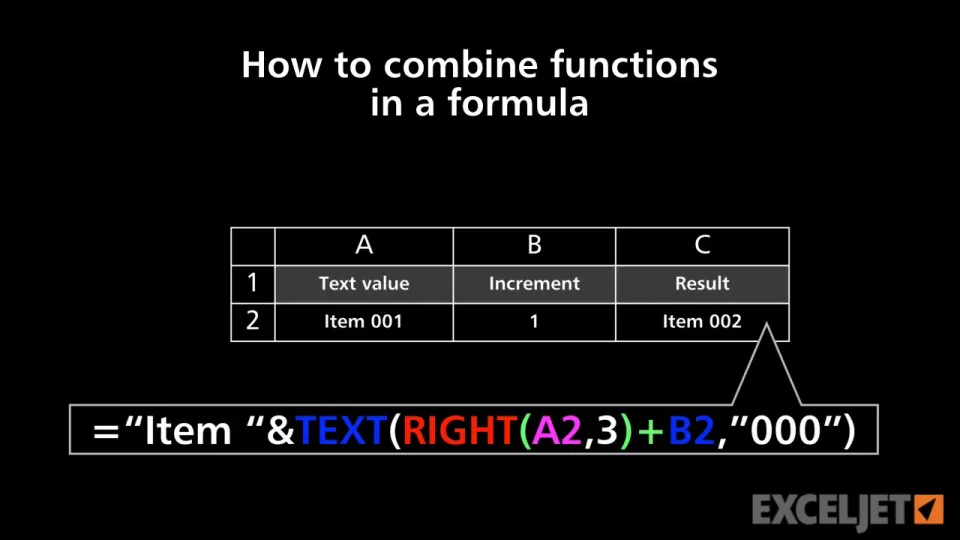 How to combine functions in a formula

|   | A | B | C |
|---|---|---|---|
| 1 | Text value | Increment | Result |
| 2 | Item 001 | 1 | Item 002 |

=“Item “&TEXT(RIGHT(A2,3)+B2,”000”)

EXCELJET